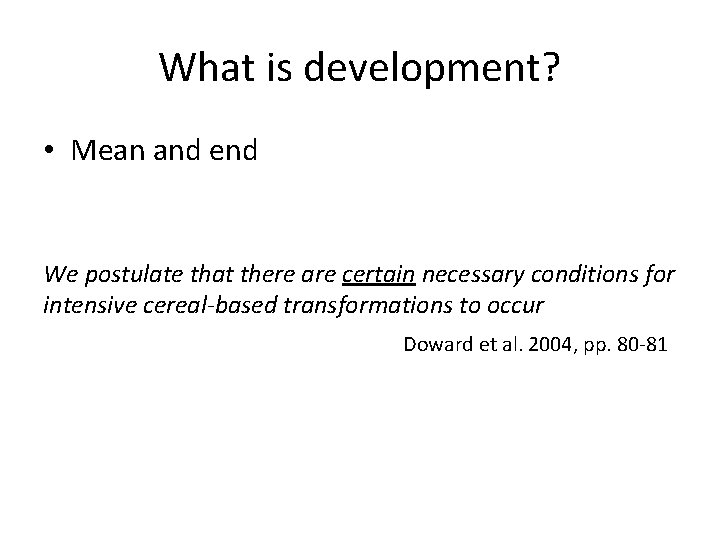 What is development?

• Mean and end

We postulate that there are certain necessary conditions for intensive cereal-based transformations to occur

Doward et al. 2004, pp. 80-81